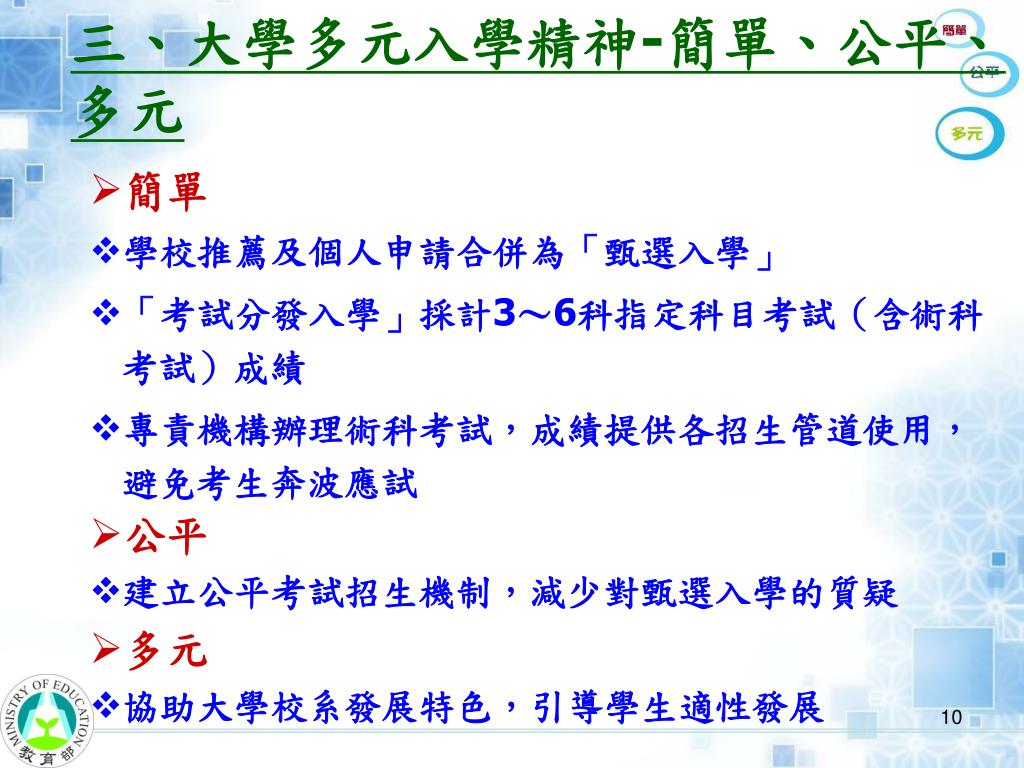 三、大學多元入學精神-簡單、公平、多元

簡單
公平
多元

➢簡單

❖學校推薦及個人申請合併為「甄選入學」

❖「考試分發入學」採計3～6科指定科目考試（含術科考試）成績

❖專責機構辦理術科考試，成績提供各招生管道使用，避免考生奔波應試

➢公平

❖建立公平考試招生機制，減少對甄選入學的質疑

➢多元

❖協助大學校系發展特色，引導學生適性發展

MINISTRY OF EDUCATION
教育部

10